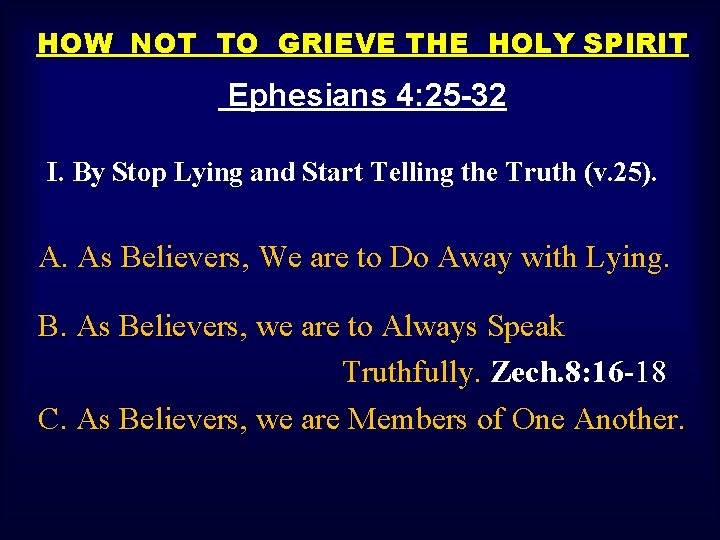 HOW NOT TO GRIEVE THE HOLY SPIRIT

Ephesians 4:25-32

I. By Stop Lying and Start Telling the Truth (v.25).

A. As Believers, We are to Do Away with Lying.

B. As Believers, we are to Always Speak Truthfully. Zech.8:16-18

C. As Believers, we are Members of One Another.